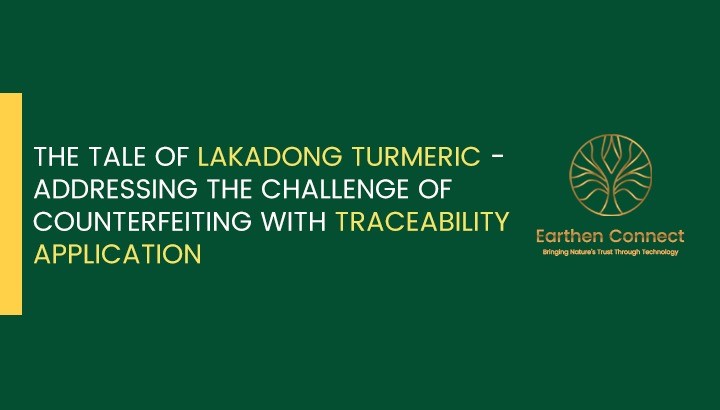 THE TALE OF LAKADONG TURMERIC - ADDRESSING THE CHALLENGE OF COUNTERFEITING WITH TRACEABILITY APPLICATION

Earthen Connect
Bringing Nature's Trust Through Technology